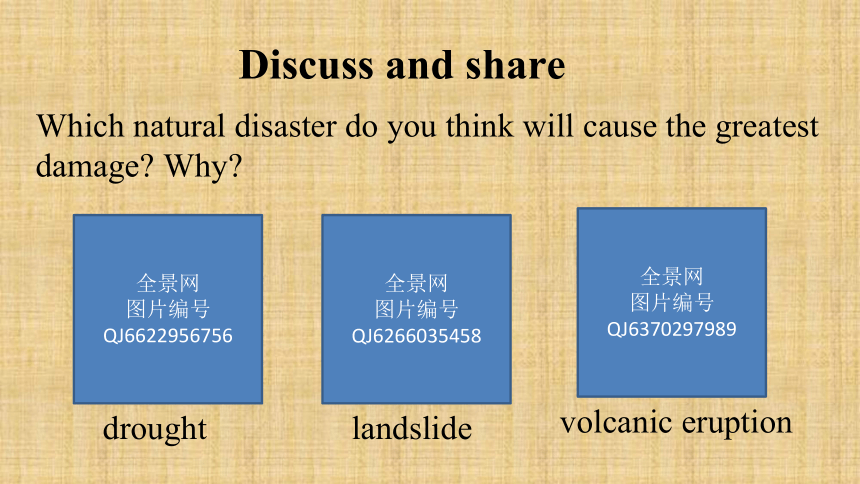 Discuss and share

Which natural disaster do you think will cause the greatest damage? Why?

全景网
图片编号
QJ6622956756

drought

全景网
图片编号
QJ6266035458

landslide

全景网
图片编号
QJ6370297989

volcanic eruption